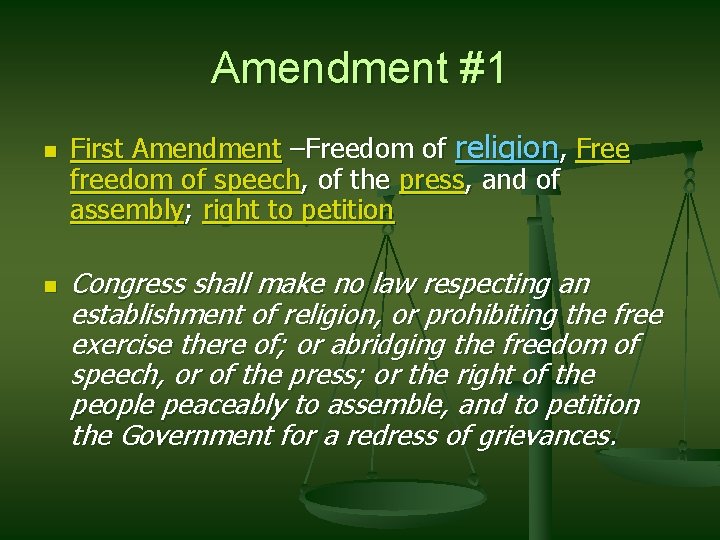 Amendment #1

First Amendment –Freedom of religion, Free freedom of speech, of the press, and of assembly; right to petition

Congress shall make no law respecting an establishment of religion, or prohibiting the free exercise there of; or abridging the freedom of speech, or of the press; or the right of the people peaceably to assemble, and to petition the Government for a redress of grievances.